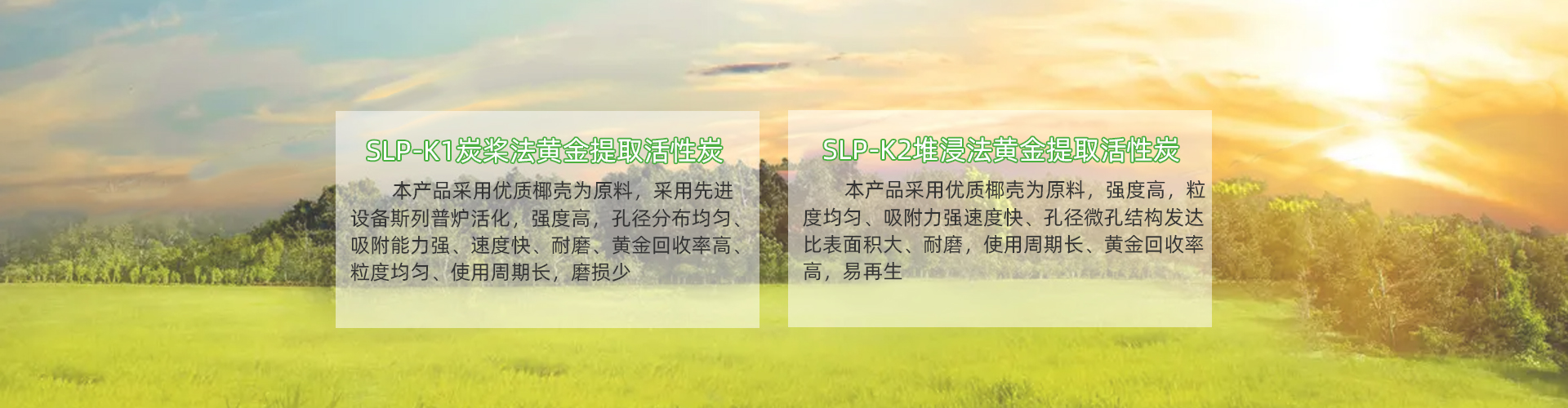 SLP-K1炭浆法黄金提取活性炭

本产品采用优质椰壳为原料，采用先进设备斯列普炉活化，强度高，孔径分布均匀、吸附能力强、速度快、耐磨、黄金回收率高、粒度均匀、使用周期长，磨损少

SLP-K2堆浸法黄金提取活性炭

本产品采用优质椰壳为原料，强度高，粒度均匀、吸附力强速度快、孔径微孔结构发达比表面积大、耐磨，使用周期长、黄金回收率高，易再生